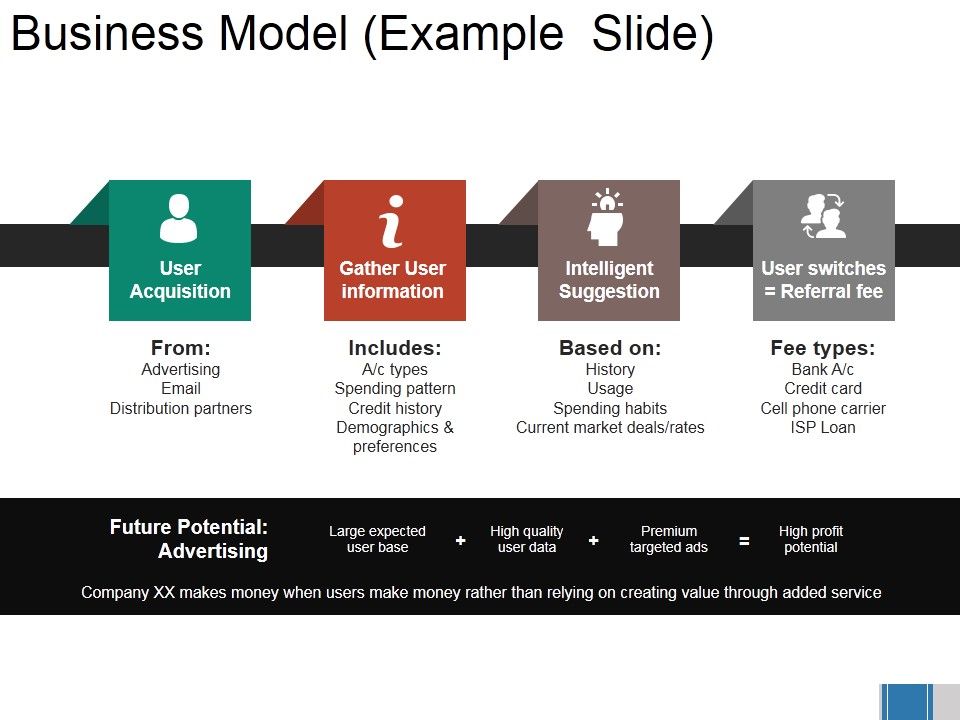 Business Model (Example Slide)

User Acquisition

Gather User information

Intelligent Suggestion

User switches = Referral fee

From:
Advertising
Email
Distribution partners

Includes:
A/c types
Spending pattern
Credit history
Demographics & preferences

Based on:
History
Usage
Spending habits
Current market deals/rates

Fee types:
Bank A/c
Credit card
Cell phone carrier
ISP Loan

Future Potential: Advertising

Large expected user base + High quality user data + Premium targeted ads = High profit potential

Company XX makes money when users make money rather than relying on creating value through added service